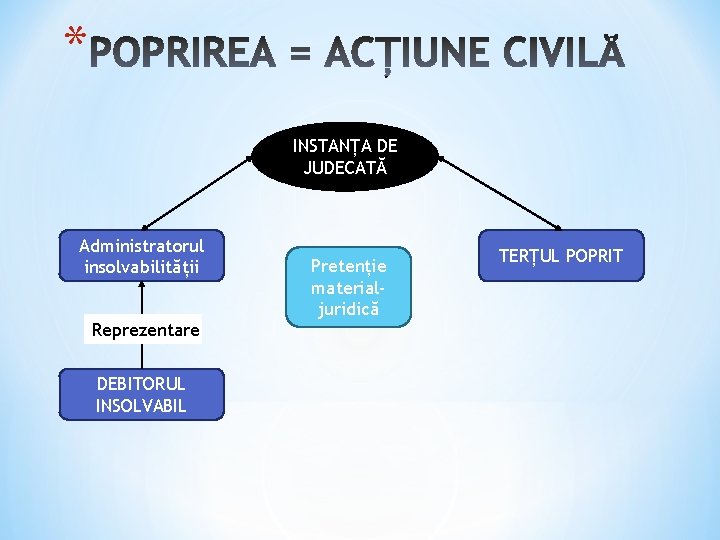 *POPRIREA = ACȚIUNE CIVILĂ

INSTANȚA DE JUDECATĂ

Administratorul insolvabilității

Pretenție material-juridică

TERȚUL POPRIT

Reprezentare

DEBITORUL INSOLVABIL